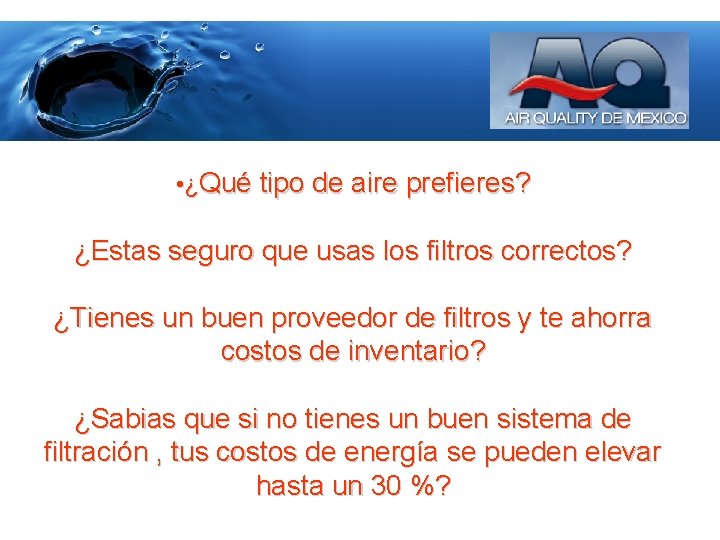 AQ
AIR QUALITY DE MEXICO

•¿Qué tipo de aire prefieres?

¿Estas seguro que usas los filtros correctos?

¿Tienes un buen proveedor de filtros y te ahorra costos de inventario?

¿Sabias que si no tienes un buen sistema de filtración , tus costos de energía se pueden elevar hasta un 30 %?